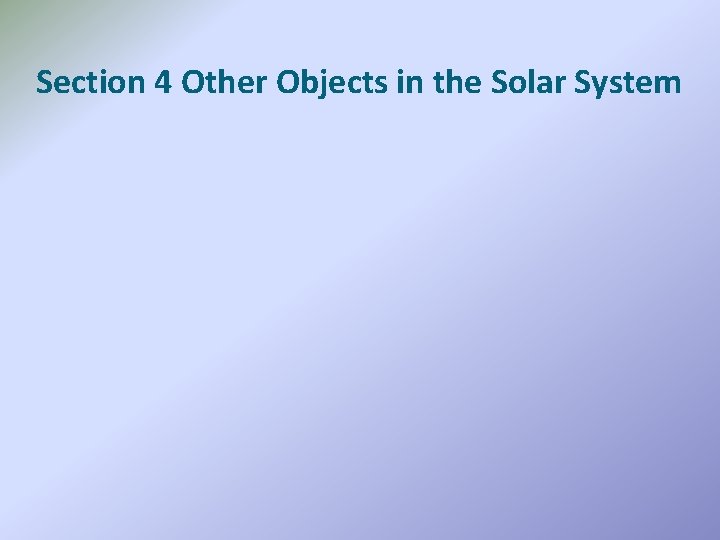 Section 4 Other Objects in the Solar System